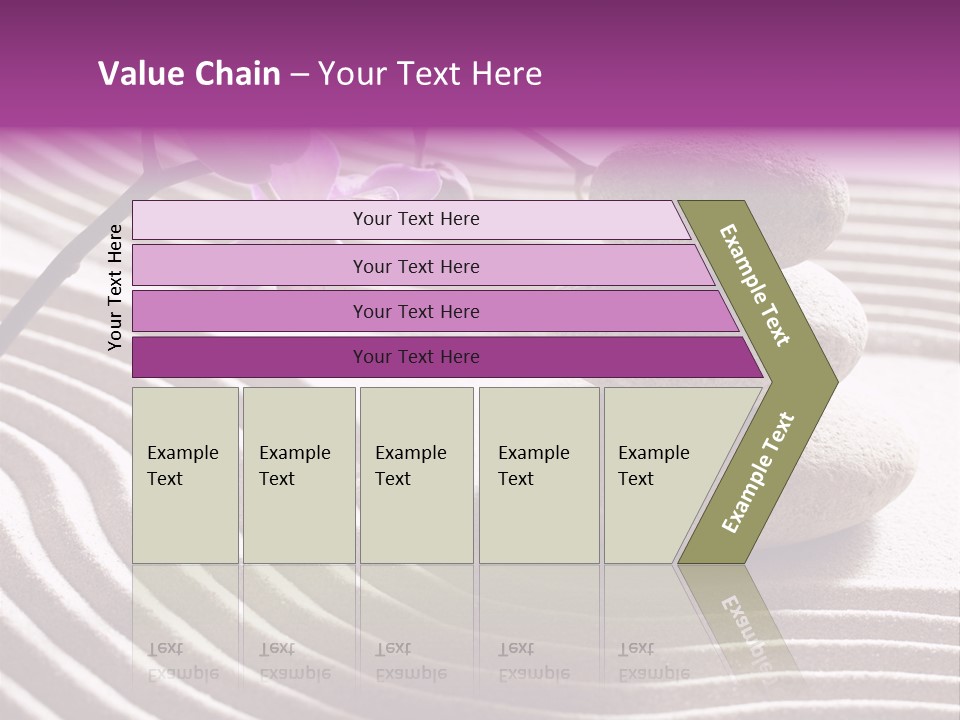 Value Chain – Your Text Here

Your Text Here

Your Text Here

Your Text Here

Your Text Here

Your Text Here

Example Text

Example Text

Example Text

Example Text

Example Text

Example Text

Example Text